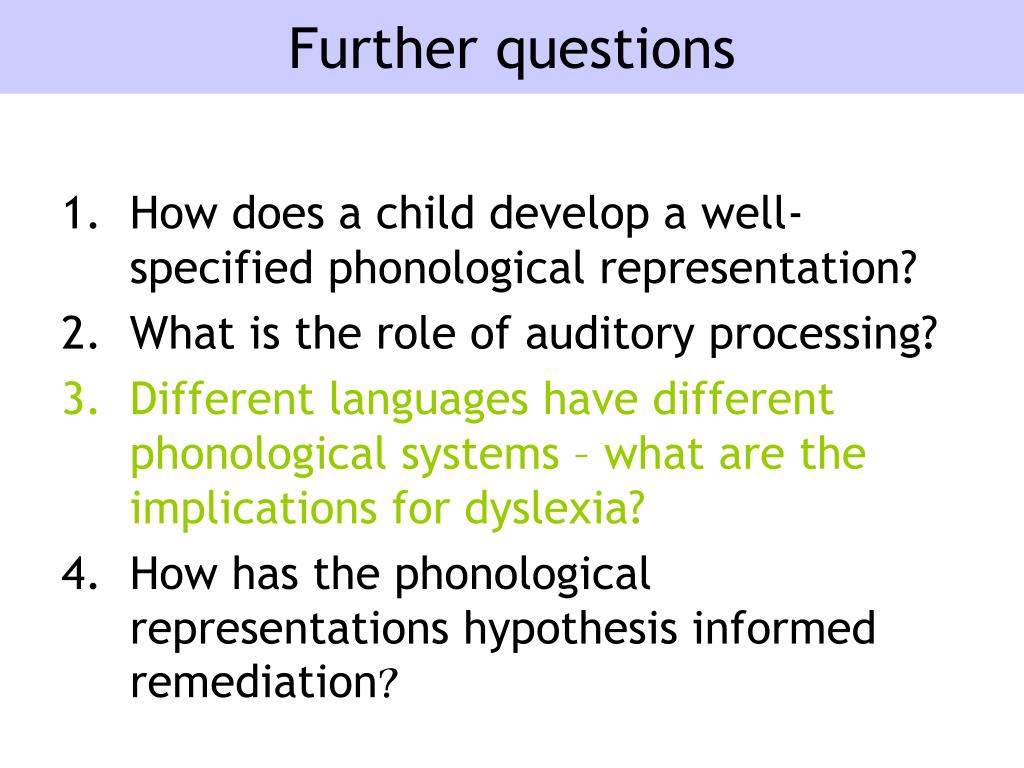 Further questions

1. How does a child develop a well-specified phonological representation?
2. What is the role of auditory processing?
3. Different languages have different phonological systems – what are the implications for dyslexia?
4. How has the phonological representations hypothesis informed remediation?